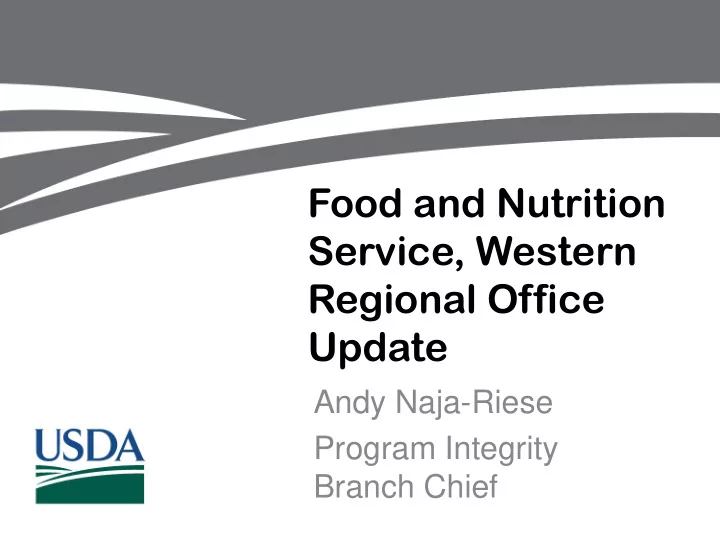 Food and Nutrition Service, Western Regional Office Update

Andy Naja-Riese

Program Integrity Branch Chief

USDA